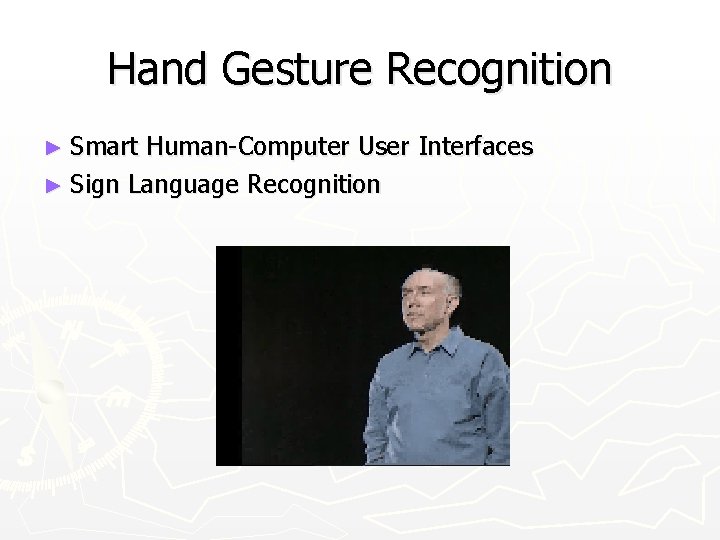 Hand Gesture Recognition

► Smart Human-Computer User Interfaces
► Sign Language Recognition